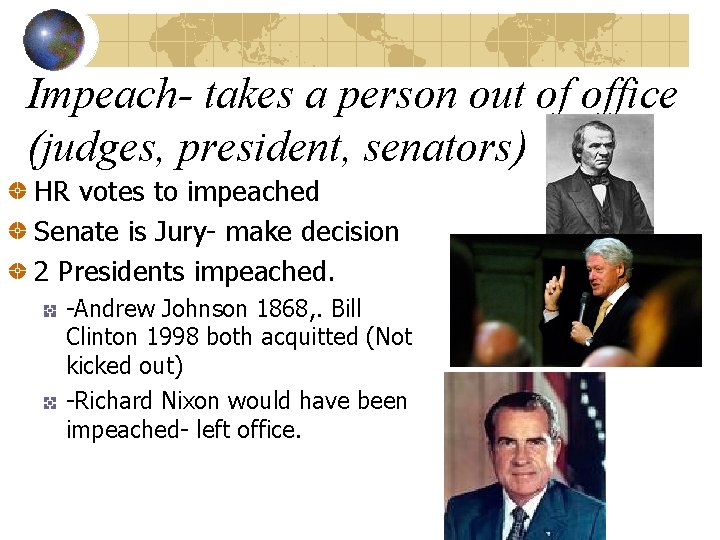 Impeach- takes a person out of office (judges, president, senators)

HR votes to impeached

Senate is Jury- make decision

2 Presidents impeached.

-Andrew Johnson 1868,. Bill Clinton 1998 both acquitted (Not kicked out)

-Richard Nixon would have been impeached- left office.